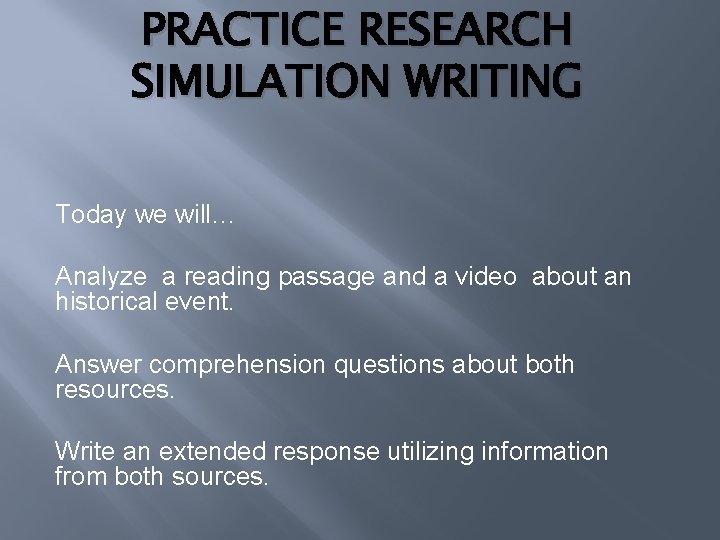 PRACTICE RESEARCH SIMULATION WRITING

Today we will…

Analyze  a reading passage and a video  about an historical event.

Answer comprehension questions about both resources.

Write an extended response utilizing information from both sources.